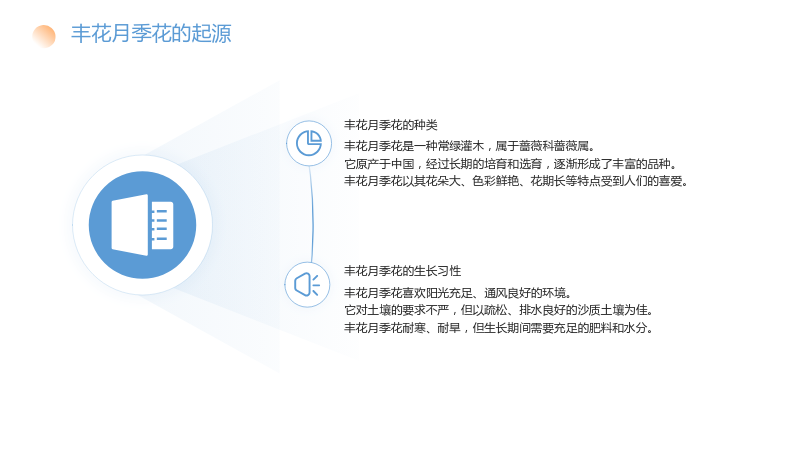 丰花月季花的起源

丰花月季花的种类

丰花月季花是一种常绿灌木，属于蔷薇科蔷薇属。

它原产于中国，经过长期的培育和选育，逐渐形成了丰富的品种。

丰花月季花以其花朵大、色彩鲜艳、花期长等特点受到人们的喜爱。

丰花月季花的生长习性

丰花月季花喜欢阳光充足、通风良好的环境。

它对土壤的要求不严，但以疏松、排水良好的沙质土壤为佳。

丰花月季花耐寒、耐旱，但生长期间需要充足的肥料和水分。